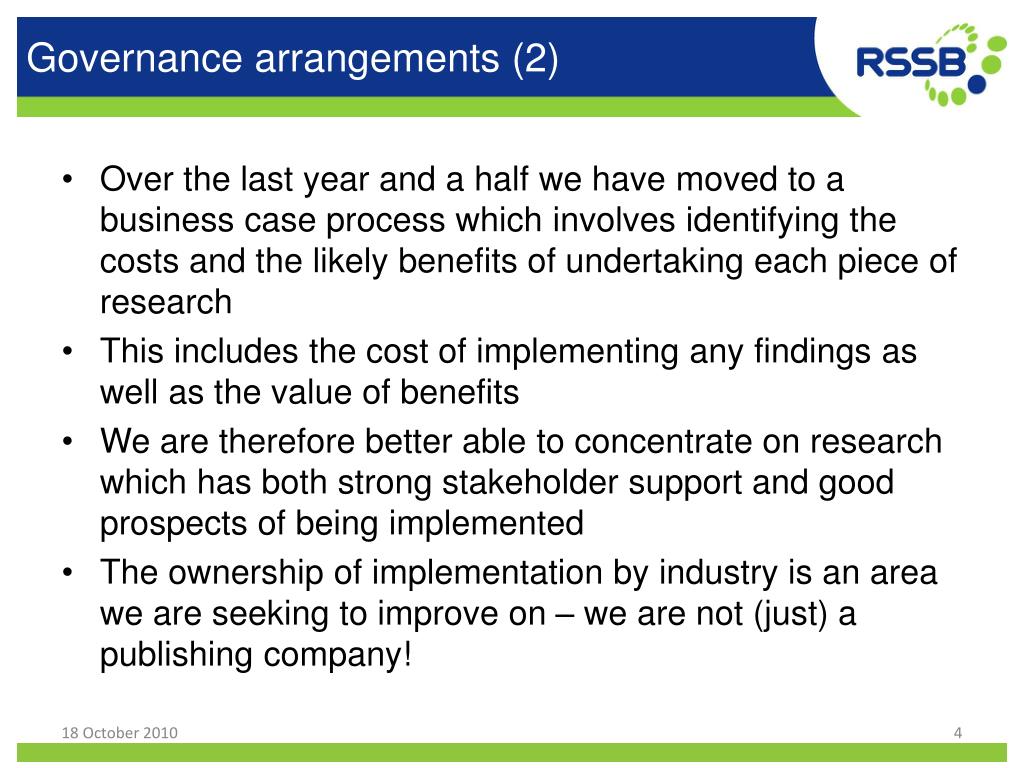 Governance arrangements (2)

RSSB

• Over the last year and a half we have moved to a business case process which involves identifying the costs and the likely benefits of undertaking each piece of research
• This includes the cost of implementing any findings as well as the value of benefits
• We are therefore better able to concentrate on research which has both strong stakeholder support and good prospects of being implemented
• The ownership of implementation by industry is an area we are seeking to improve on – we are not (just) a publishing company!

18 October 2010

4